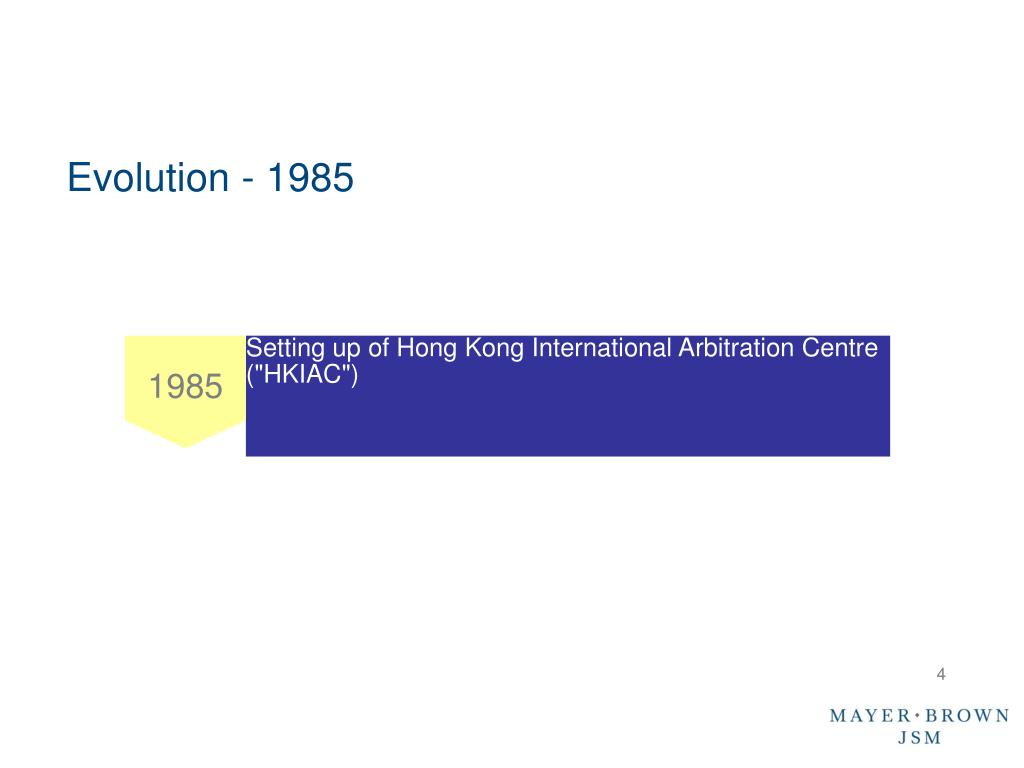 Evolution - 1985

1985

Setting up of Hong Kong International Arbitration Centre ("HKIAC")

4

MAYER • BROWN
JSM